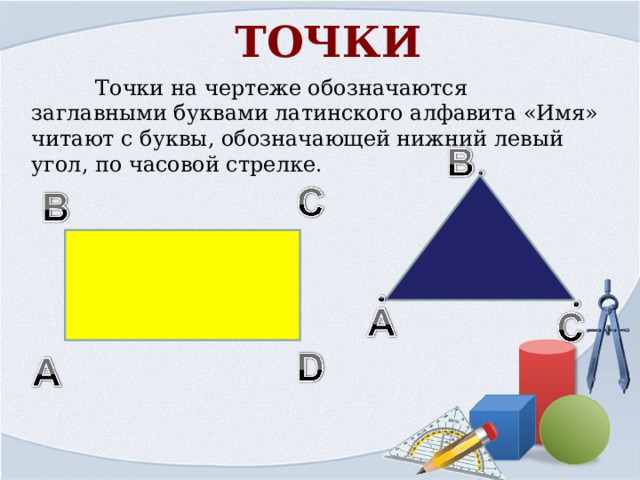 ТОЧКИ

Точки на чертеже обозначаются заглавными буквами латинского алфавита «Имя» читают с буквы, обозначающей нижний левый угол, по часовой стрелке.

B

C

A

D

B

A

C